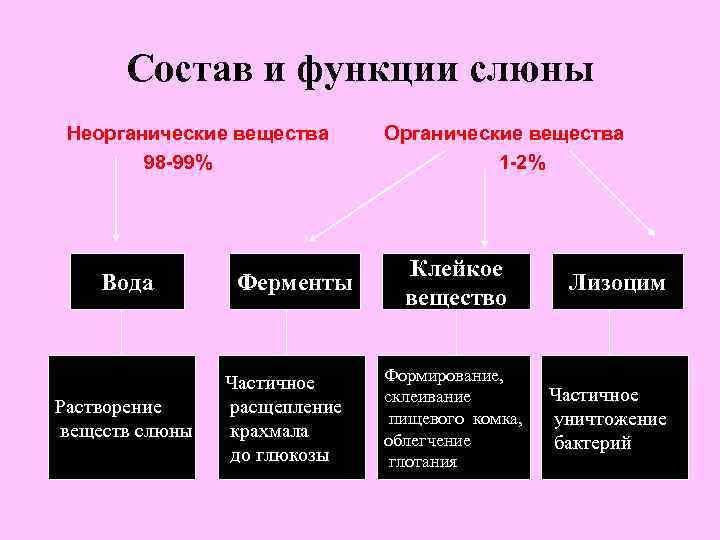 Состав и функции слюны

Неорганические вещества
98-99%

Органические вещества
1-2%

Вода

Ферменты

Клейкое вещество

Лизоцим

Растворение веществ слюны

Частичное расщепление крахмала до глюкозы

Формирование, склеивание пищевого комка, облегчение глотания

Частичное уничтожение бактерий